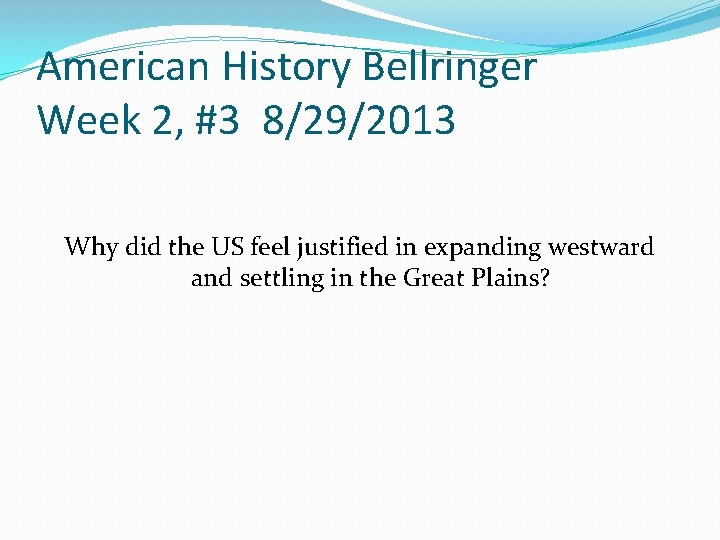 American History Bellringer
Week 2, #3  8/29/2013

Why did the US feel justified in expanding westward and settling in the Great Plains?